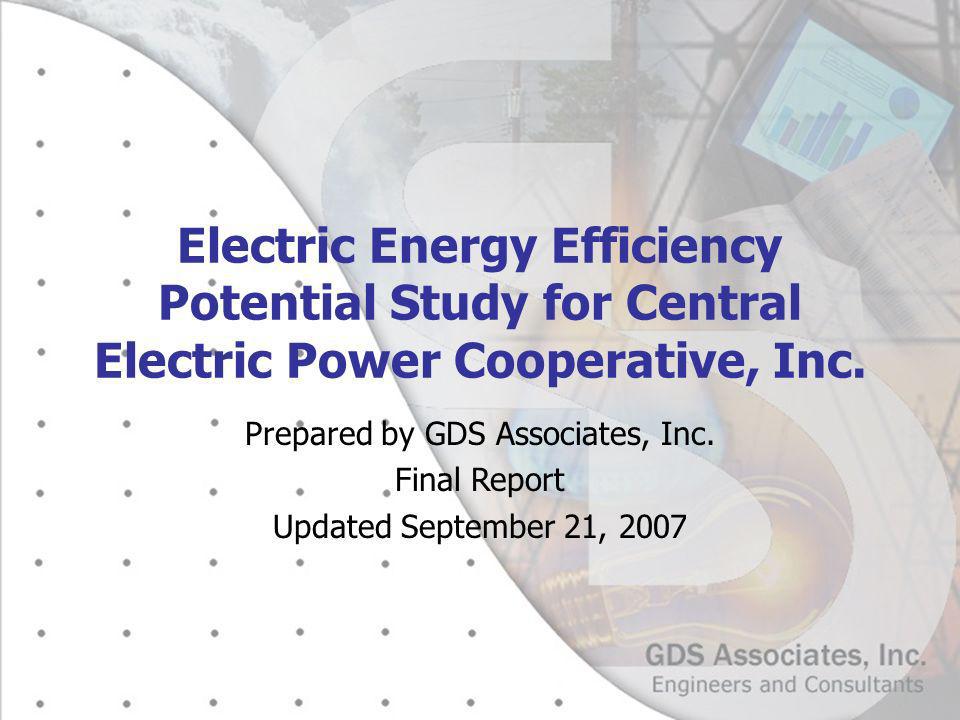 Electric Energy Efficiency Potential Study for Central Electric Power Cooperative, Inc.

Prepared by GDS Associates, Inc.
Final Report
Updated September 21, 2007

GDS Associates, Inc.
Engineers and Consultants